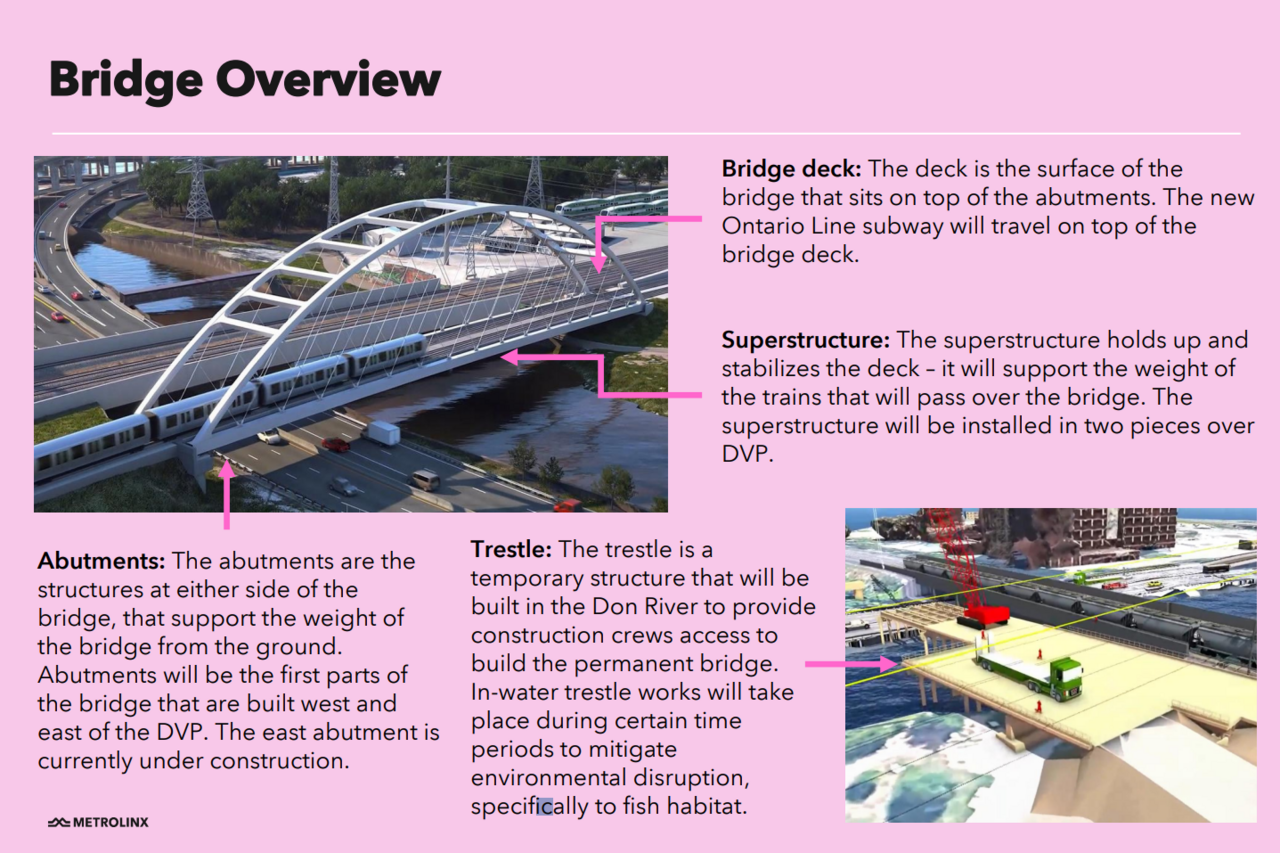 Bridge Overview

Bridge deck: The deck is the surface of the bridge that sits on top of the abutments. The new Ontario Line subway will travel on top of the bridge deck.

Superstructure: The superstructure holds up and stabilizes the deck – it will support the weight of the trains that will pass over the bridge. The superstructure will be installed in two pieces over DVP.

Abutments: The abutments are the structures at either side of the bridge, that support the weight of the bridge from the ground. Abutments will be the first parts of the bridge that are built west and east of the DVP. The east abutment is currently under construction.

Trestle: The trestle is a temporary structure that will be built in the Don River to provide construction crews access to build the permanent bridge. In-water trestle works will take place during certain time periods to mitigate environmental disruption, specifically to fish habitat.

METROLINX